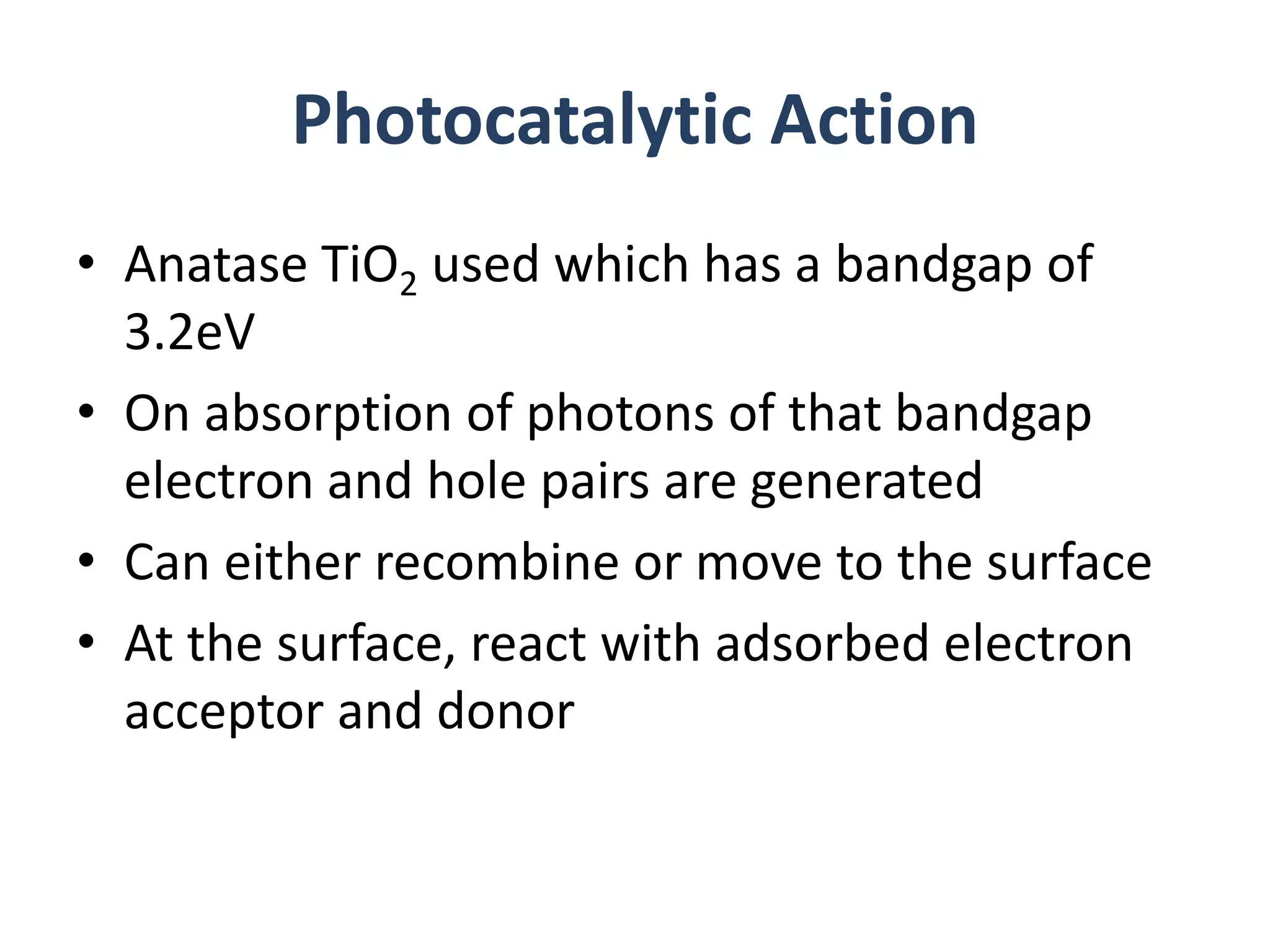 Photocatalytic Action

• Anatase $TiO_2$ used which has a bandgap of 3.2eV
• On absorption of photons of that bandgap electron and hole pairs are generated
• Can either recombine or move to the surface
• At the surface, react with adsorbed electron acceptor and donor